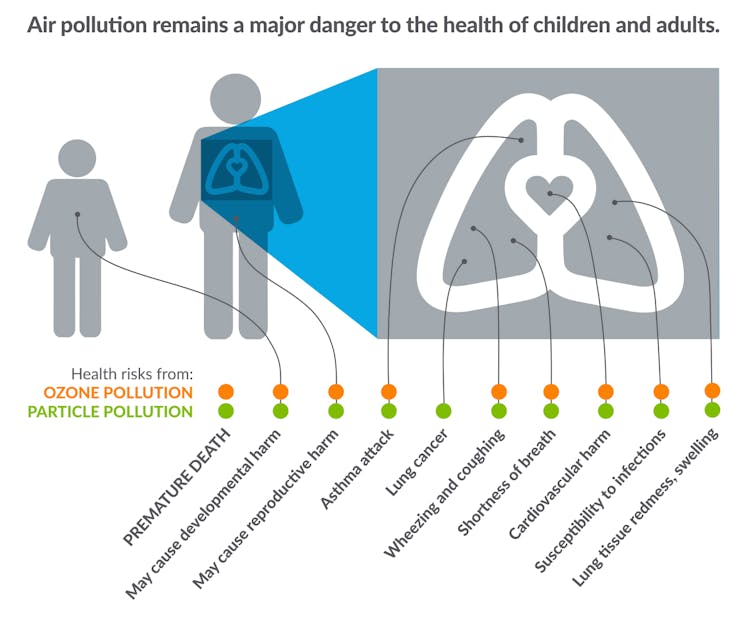 Air pollution remains a major danger to the health of children and adults.

Health risks from:
OZONE POLLUTION
PARTICLE POLLUTION

PREMATURE DEATH
May cause developmental harm
May cause reproductive harm
Asthma attack
Lung cancer
Wheezing and coughing
Shortness of breath
Cardiovascular harm
Susceptibility to infections
Lung tissue redness, swelling